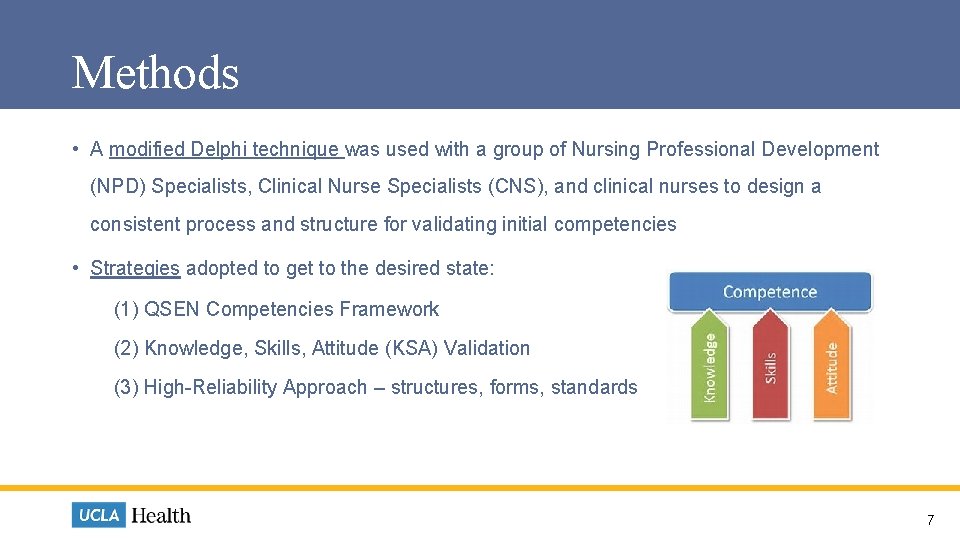 Methods

• A modified Delphi technique was used with a group of Nursing Professional Development (NPD) Specialists, Clinical Nurse Specialists (CNS), and clinical nurses to design a consistent process and structure for validating initial competencies

• Strategies adopted to get to the desired state:

(1) QSEN Competencies Framework

(2) Knowledge, Skills, Attitude (KSA) Validation

(3) High-Reliability Approach – structures, forms, standards

Competence

Knowledge

Skills

Attitude

UCLA Health

7